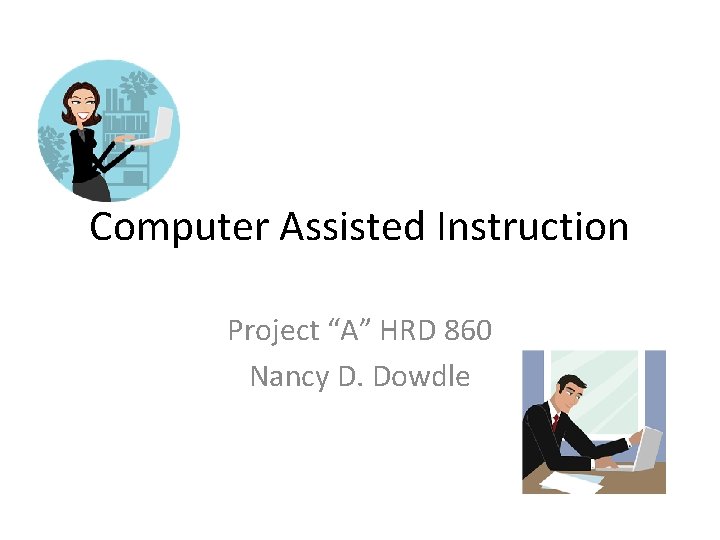 Computer Assisted Instruction

Project “A” HRD 860
Nancy D. Dowdle